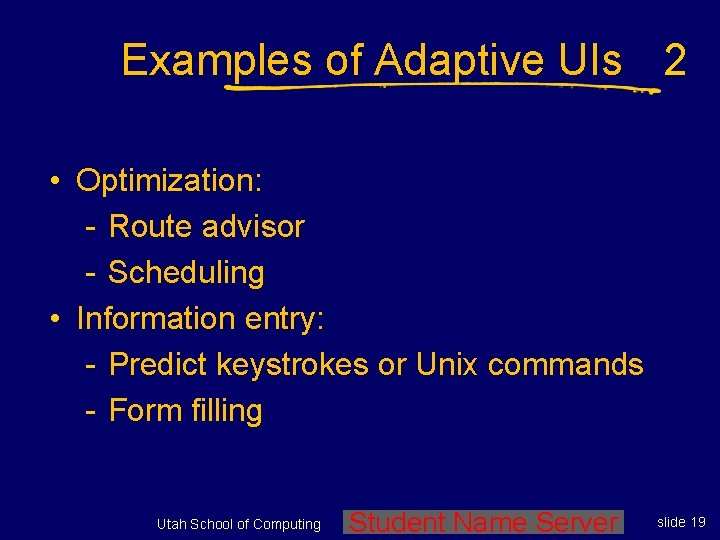 Examples of Adaptive UIs 2

• Optimization:
- Route advisor
- Scheduling
• Information entry:
- Predict keystrokes or Unix commands
- Form filling

Utah School of Computing
Student Name Server
slide 19